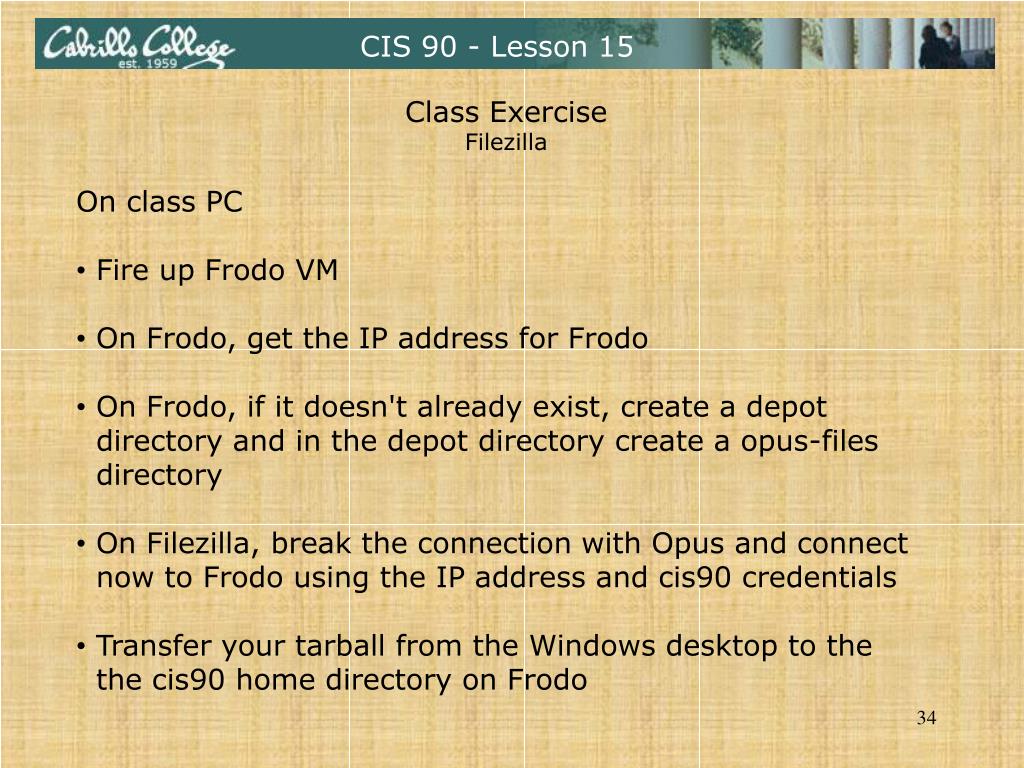 Cabrillo College
est. 1959

CIS 90 - Lesson 15

Class Exercise
Filezilla

On class PC

• Fire up Frodo VM

• On Frodo, get the IP address for Frodo

• On Frodo, if it doesn't already exist, create a depot directory and in the depot directory create a opus-files directory

• On Filezilla, break the connection with Opus and connect now to Frodo using the IP address and cis90 credentials

• Transfer your tarball from the Windows desktop to the the cis90 home directory on Frodo

34